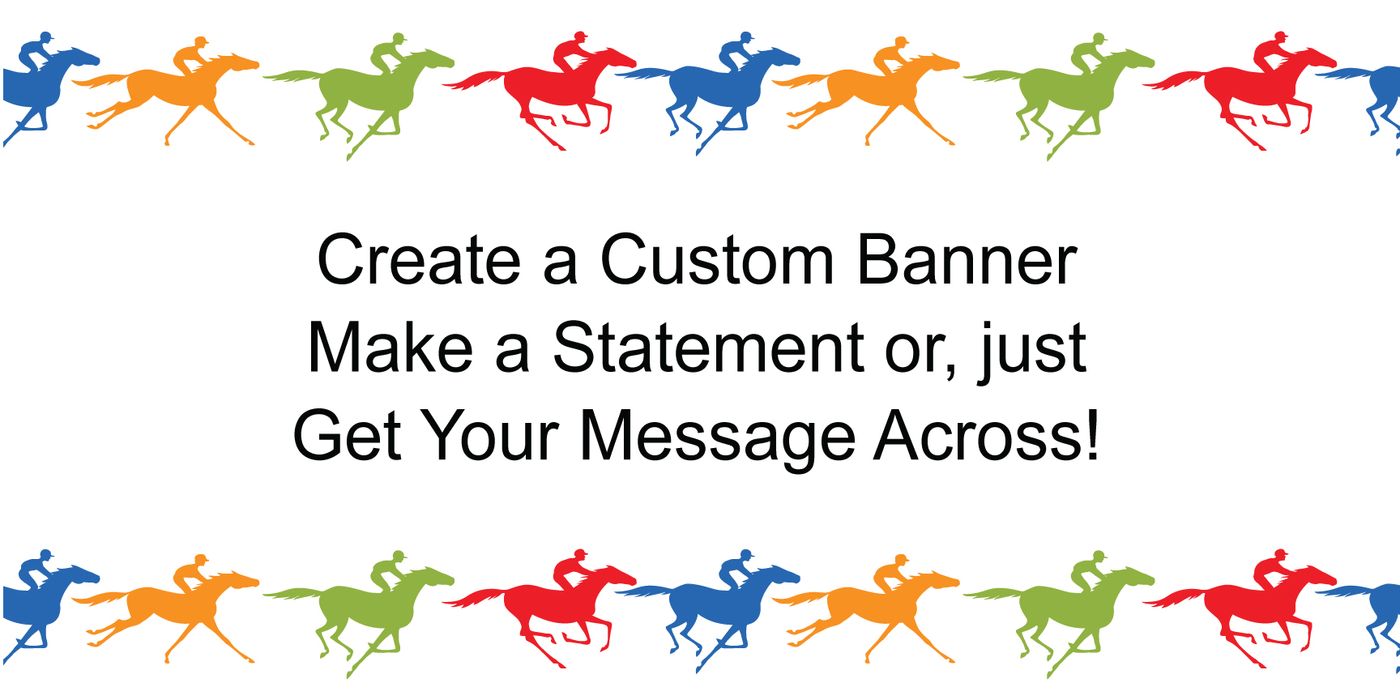 Create a Custom Banner
Make a Statement or, just
Get Your Message Across!